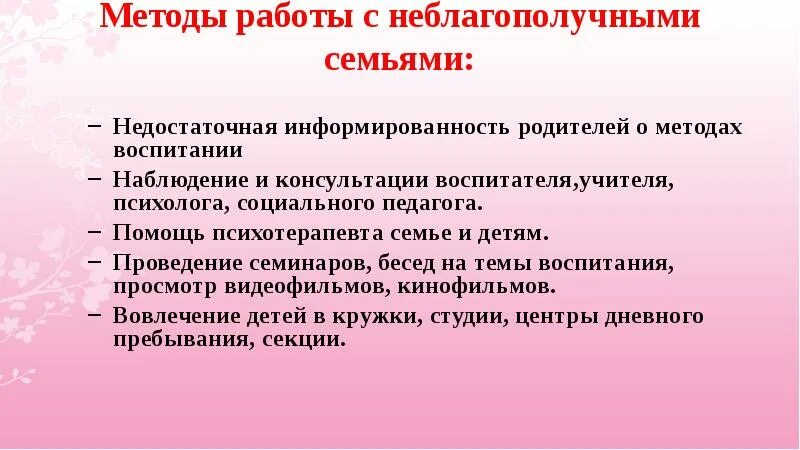 Методы работы с неблагополучными семьями:

– Недостаточная информированность родителей о методах воспитании
– Наблюдение и консультации воспитателя,учителя, психолога, социального педагога.
– Помощь психотерапевта семье и детям.
– Проведение семинаров, бесед на темы воспитания, просмотр видеофильмов, кинофильмов.
– Вовлечение детей в кружки, студии, центры дневного пребывания, секции.